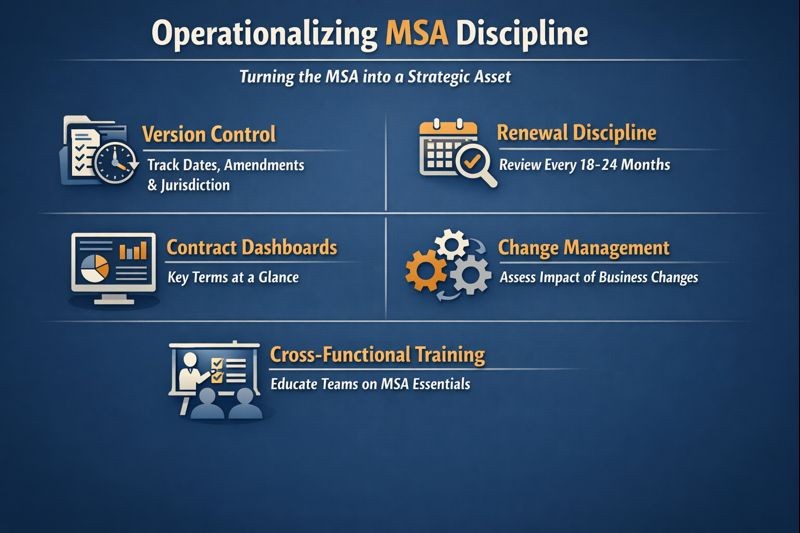 Operationalizing MSA Discipline

Turning the MSA into a Strategic Asset

Version Control

Track Dates, Amendments & Jurisdiction

Renewal Discipline

Review Every 18-24 Months

Contract Dashboards

Key Terms at a Glance

Change Management

Assess Impact of Business Changes

Cross-Functional Training

Educate Teams on MSA Essentials